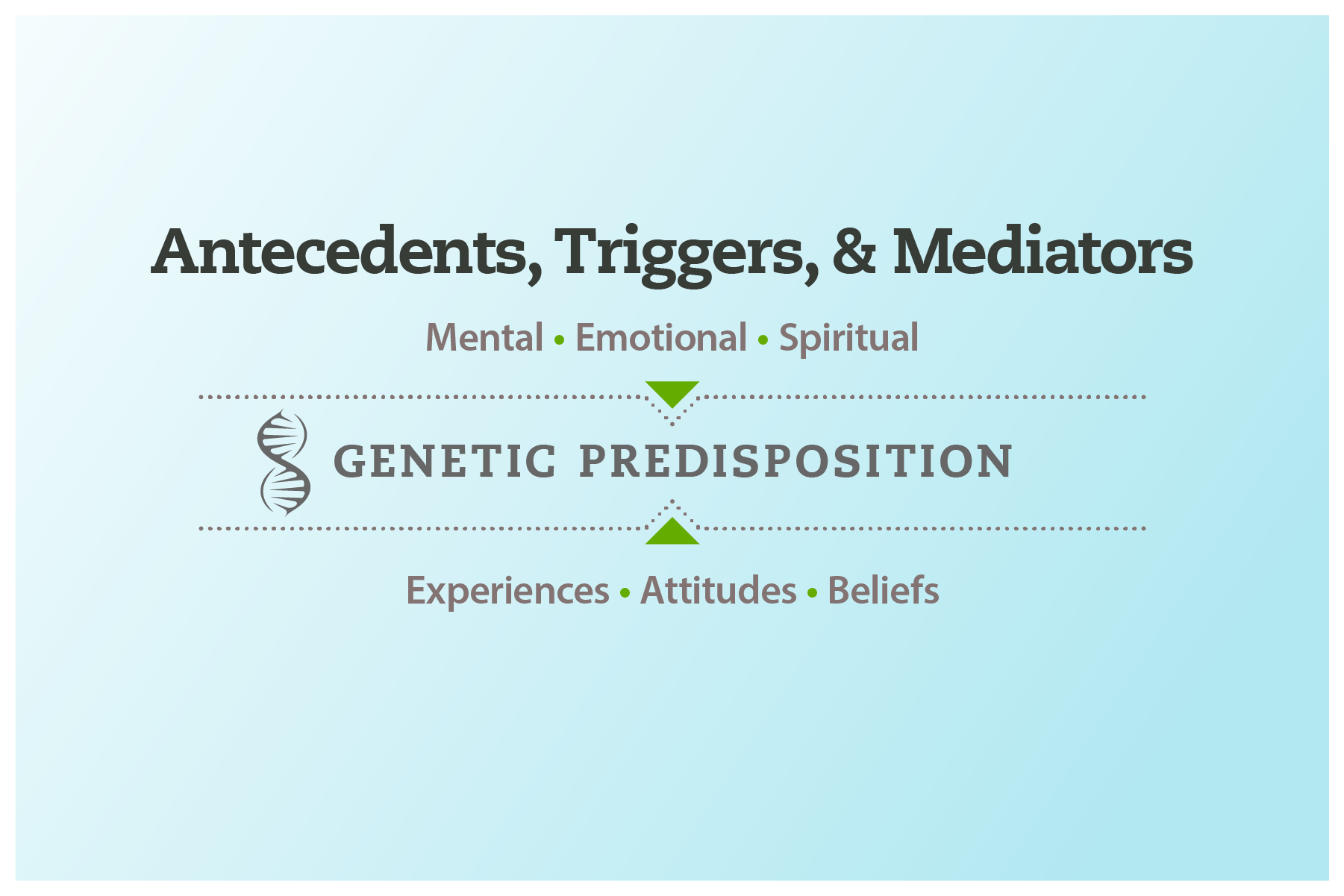 Antecedents, Triggers, & Mediators

Mental • Emotional • Spiritual

GENETIC PREDISPOSITION

Experiences • Attitudes • Beliefs